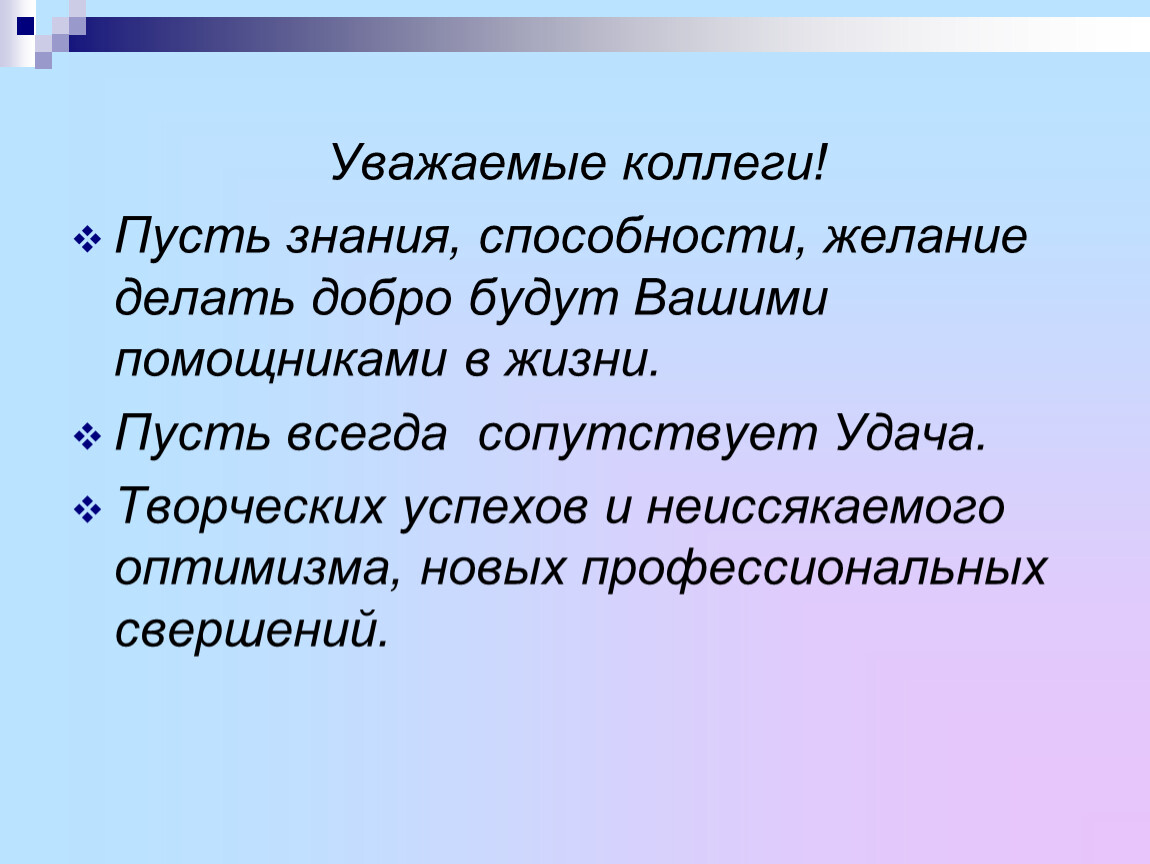 Уважаемые коллеги!

Пусть знания, способности, желание делать добро будут Вашими помощниками в жизни.

Пусть всегда  сопутствует Удача.

Творческих успехов и неиссякаемого оптимизма, новых профессиональных свершений.